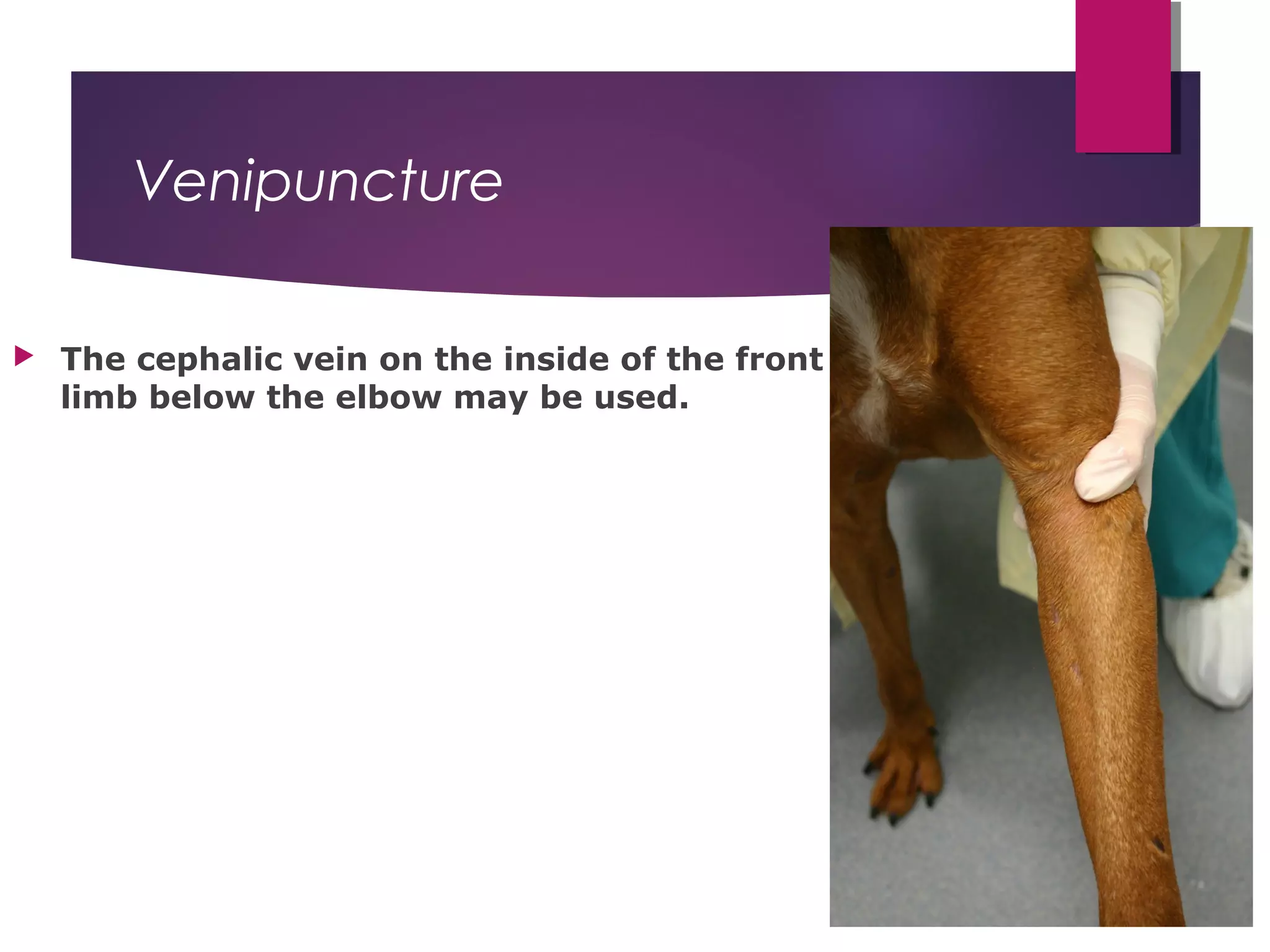 Venipuncture

The cephalic vein on the inside of the front limb below the elbow may be used.